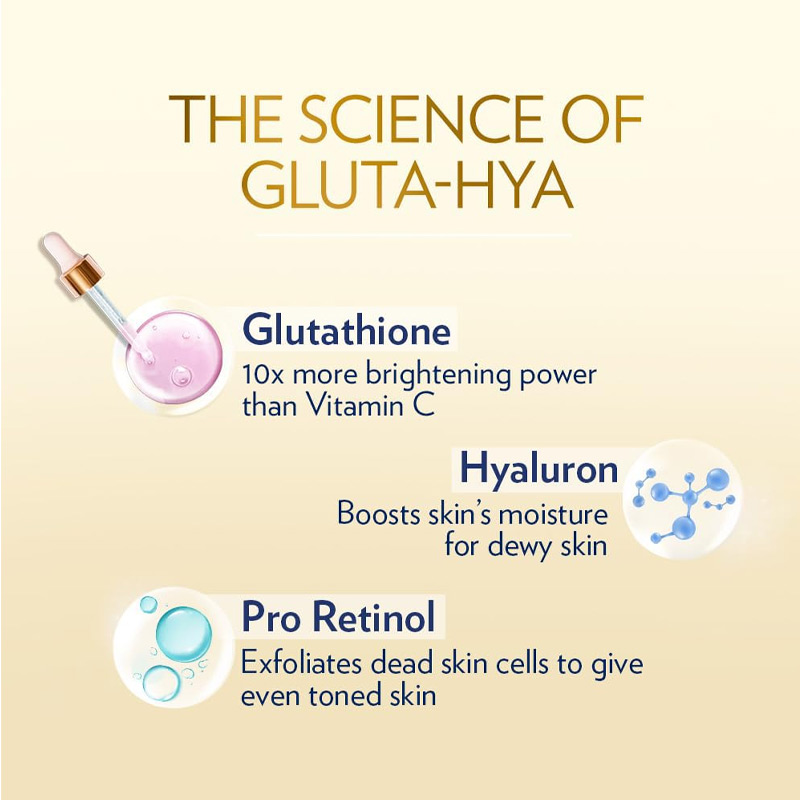 THE SCIENCE OF GLUTA-HYA

Glutathione
10x more brightening power than Vitamin C

Hyaluron
Boosts skin's moisture for dewy skin

Pro Retinol
Exfoliates dead skin cells to give even toned skin